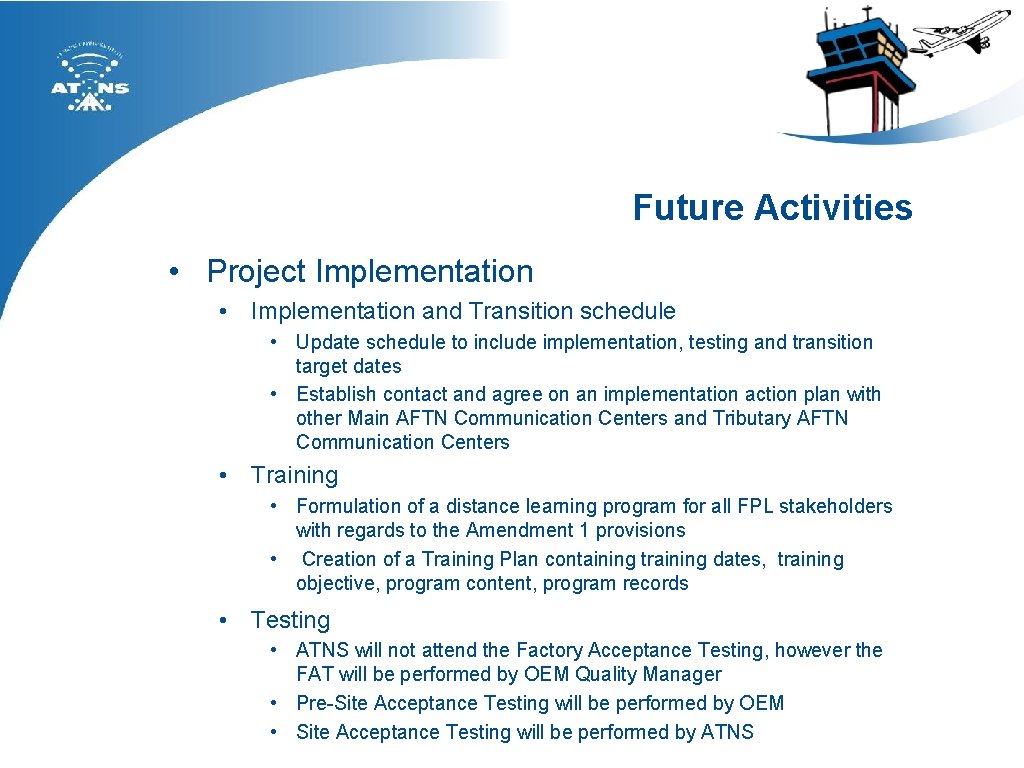 ATNS

Future Activities

• Project Implementation
  • Implementation and Transition schedule
    • Update schedule to include implementation, testing and transition target dates
    • Establish contact and agree on an implementation action plan with other Main AFTN Communication Centers and Tributary AFTN Communication Centers
  • Training
    • Formulation of a distance learning program for all FPL stakeholders with regards to the Amendment 1 provisions
    • Creation of a Training Plan containing training dates, training objective, program content, program records
  • Testing
    • ATNS will not attend the Factory Acceptance Testing, however the FAT will be performed by OEM Quality Manager
    • Pre-Site Acceptance Testing will be performed by OEM
    • Site Acceptance Testing will be performed by ATNS